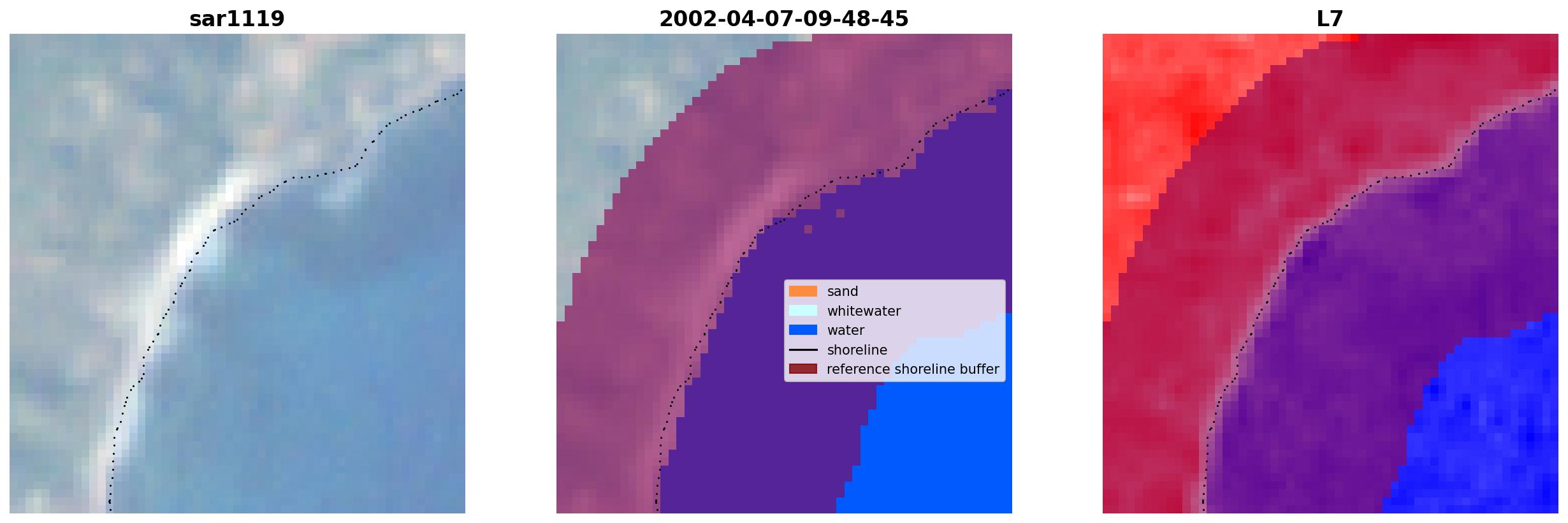 sar1119

2002-04-07-09-48-45

sand
whitewater
water
shoreline
reference shoreline buffer

L7